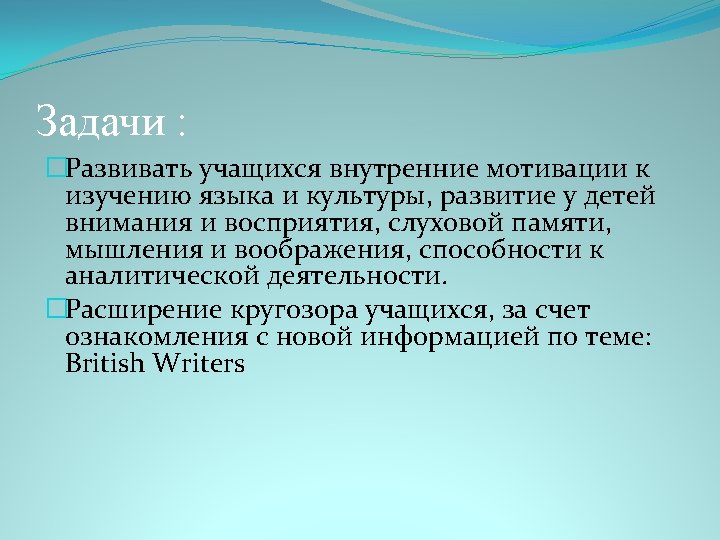 Задачи :

Развивать учащихся внутренние мотивации к изучению языка и культуры, развитие у детей внимания и восприятия, слуховой памяти, мышления и воображения, способности к аналитической деятельности.

Расширение кругозора учащихся, за счет ознакомления с новой информацией по теме: British Writers